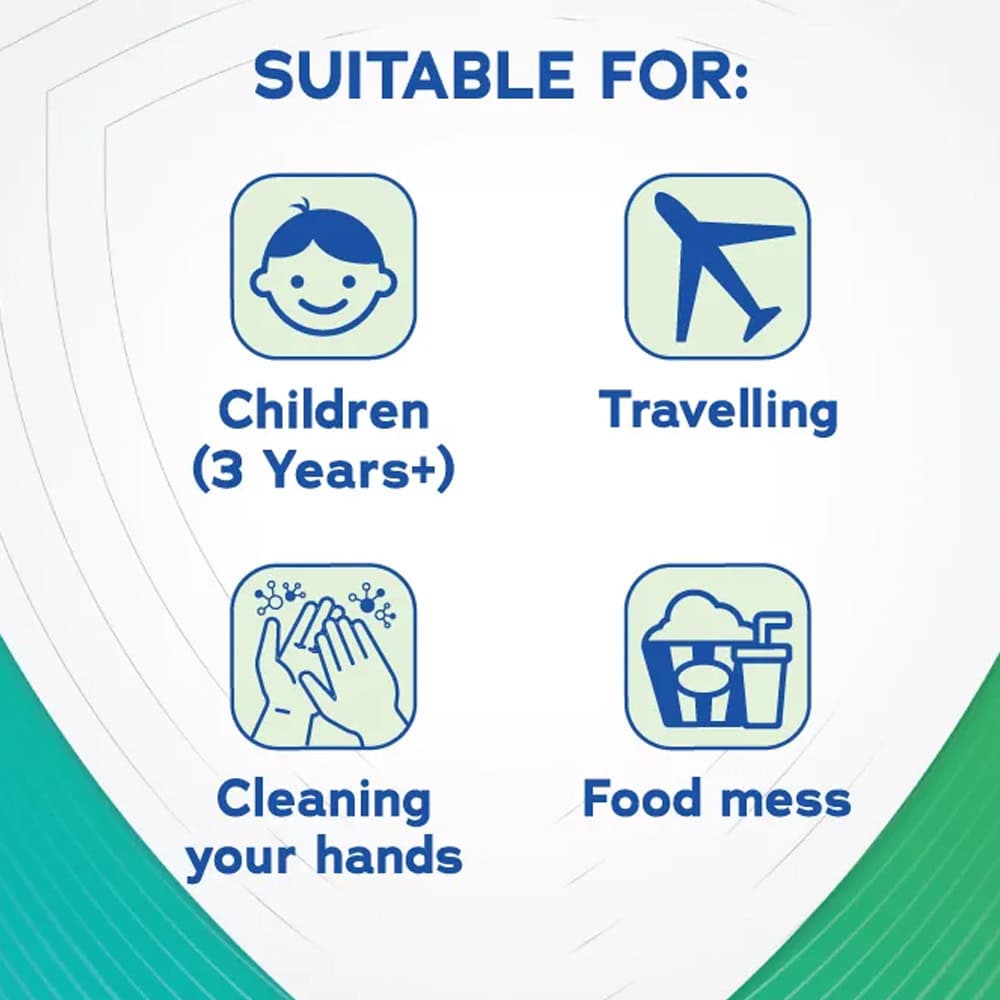 SUITABLE FOR:

Children (3 Years+)

Travelling

Cleaning your hands

Food mess